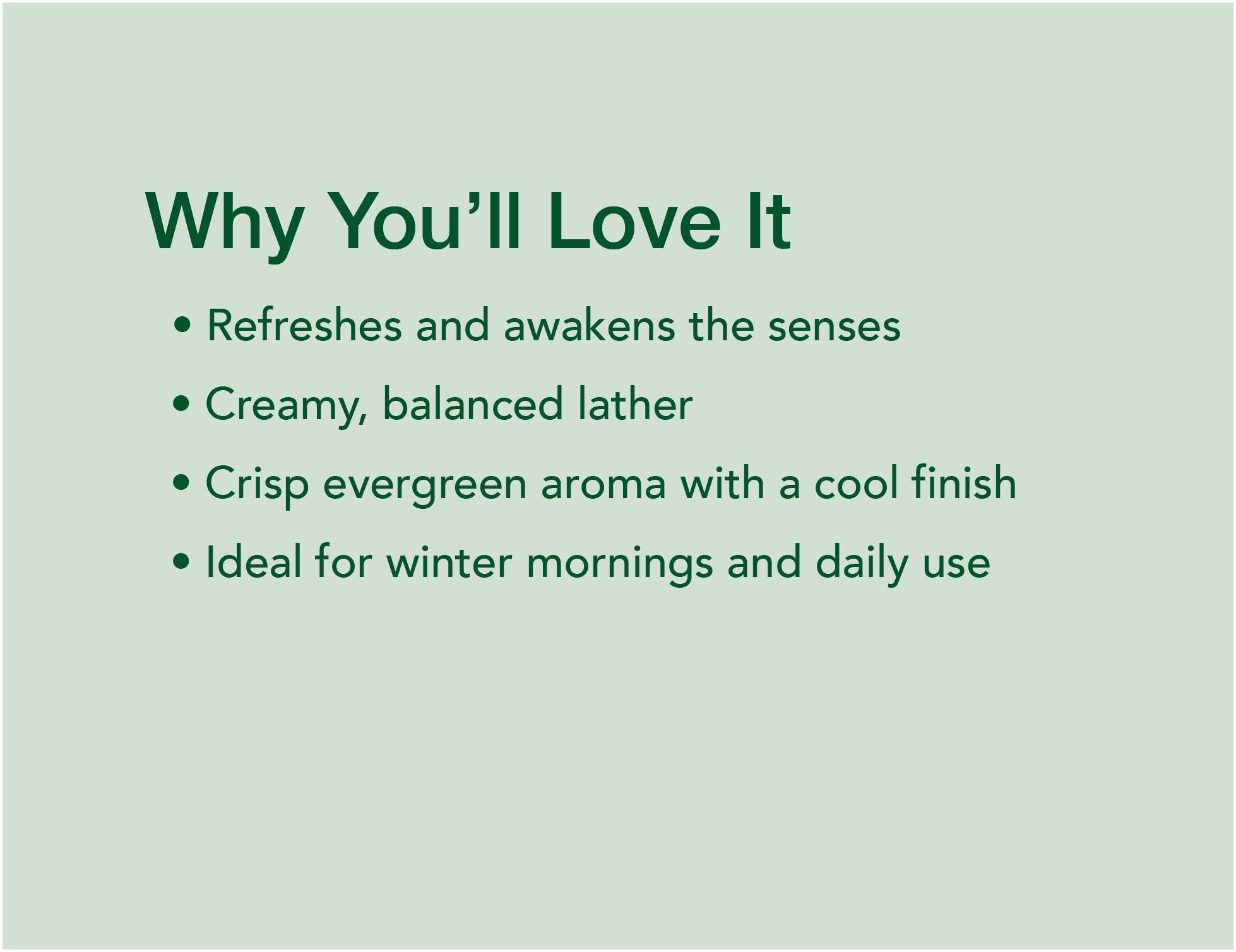 Why You’ll Love It

• Refreshes and awakens the senses
• Creamy, balanced lather
• Crisp evergreen aroma with a cool finish
• Ideal for winter mornings and daily use